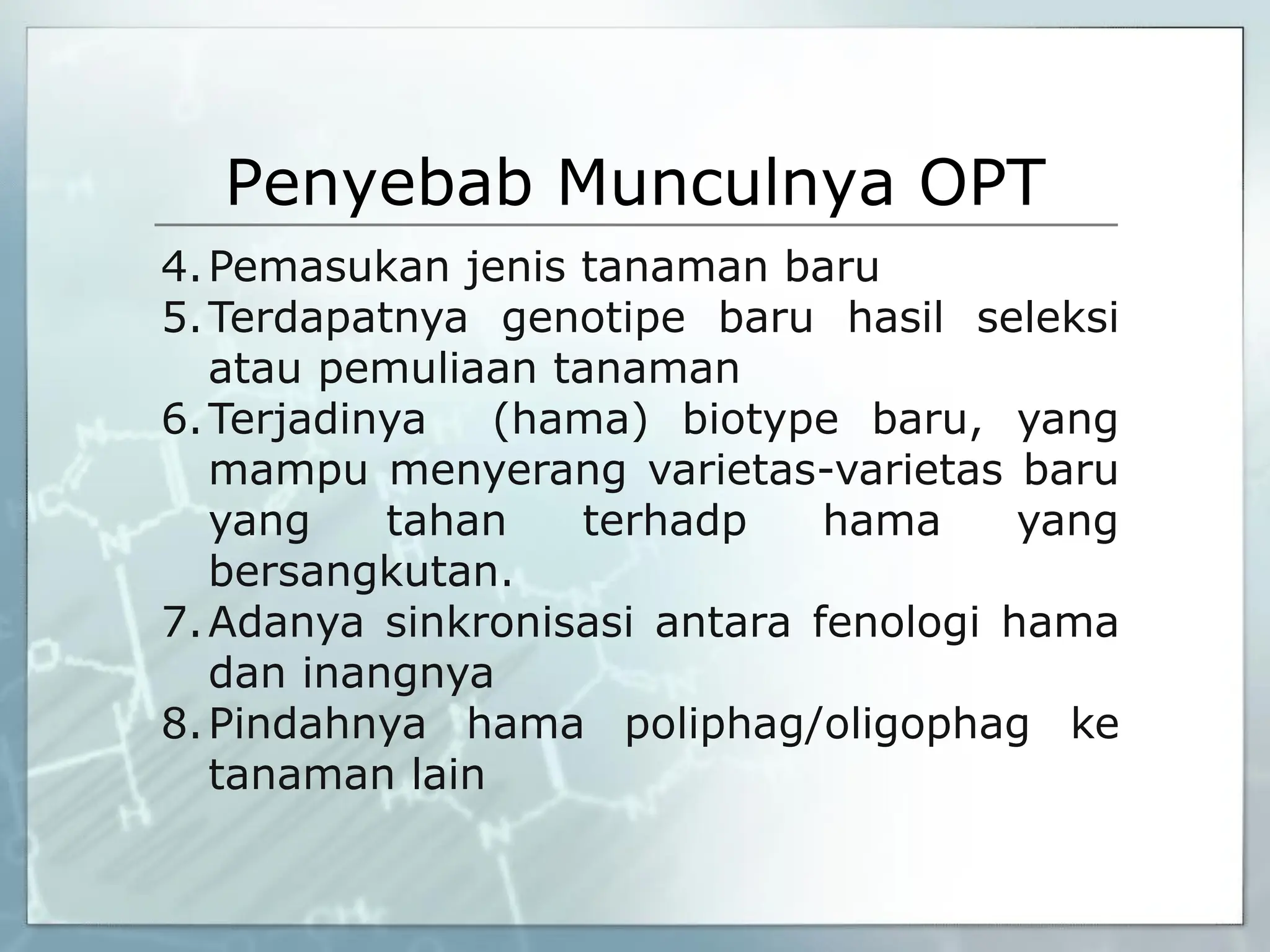 Penyebab Munculnya OPT

4. Pemasukan jenis tanaman baru
5. Terdapatnya genotipe baru hasil seleksi atau pemuliaan tanaman
6. Terjadinya (hama) biotype baru, yang mampu menyerang varietas-varietas baru yang tahan terhadp hama yang bersangkutan.
7. Adanya sinkronisasi antara fenologi hama dan inangnya
8. Pindahnya hama poliphag/oligophag ke tanaman lain